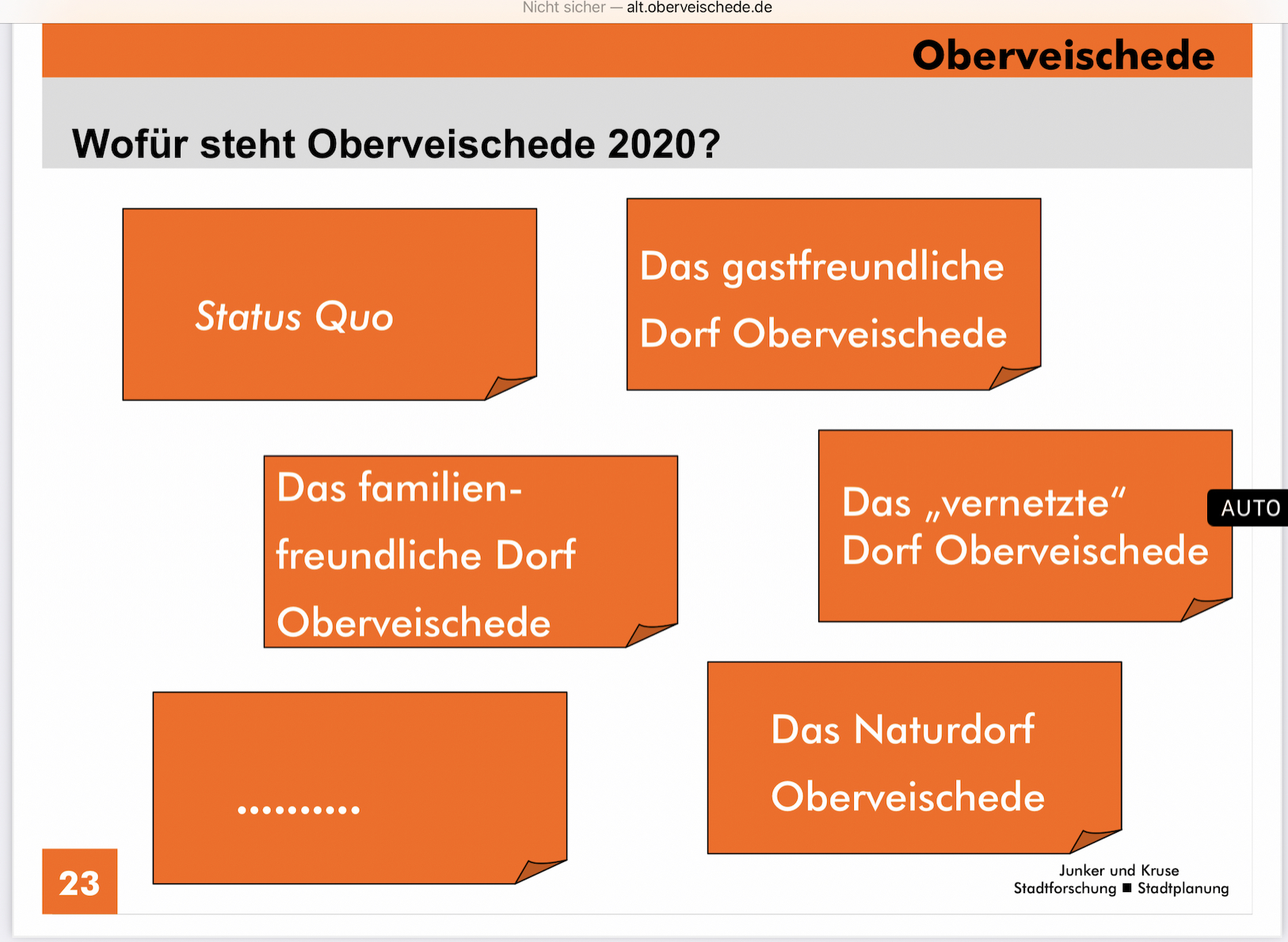 Nicht sicher — alt.oberveischede.de

Oberveischede

Wofür steht Oberveischede 2020?

Status Quo

Das gastfreundliche Dorf Oberveischede

Das familienfreundliche Dorf Oberveischede

Das „vernetzte“ Dorf Oberveischede

AUTO

..........

Das Naturdorf Oberveischede

23

Junker und Kruse
Stadtforschung ■ Stadtplanung